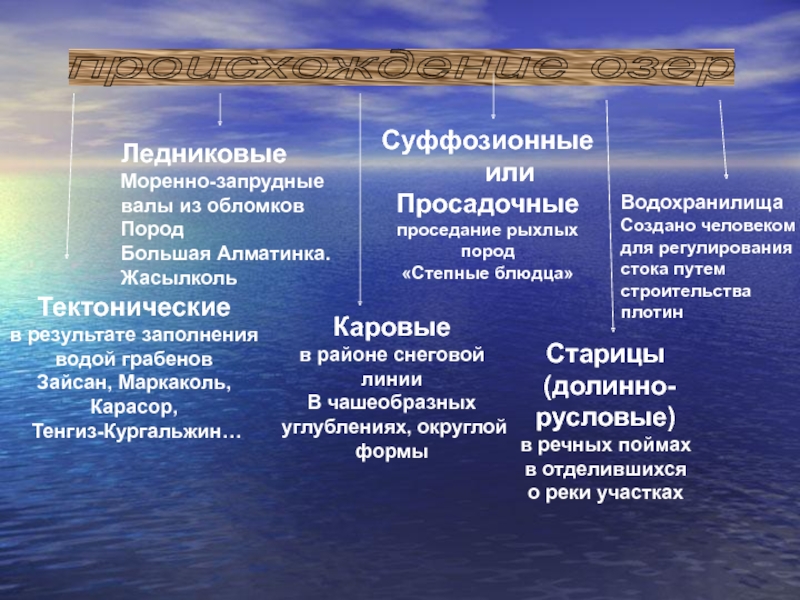 происхождение озер

Ледниковые
Моренно-запрудные валы из обломков Пород
Большая Алматинка. Жасылколь

Тектонические
в результате заполнения водой грабенов
Зайсан, Маркаколь, Карасор, Тенгиз-Кургальжин…

Суффозионные или Просадочные
проседание рыхлых пород
«Степные блюдца»

Каровые
в районе снеговой линии
В чашеобразных углублениях, округлой формы

Водохранилища
Создано человеком для регулирования стока путем строительства плотин

Старицы (долинно-русловые)
в речных поймах в отделившихся о реки участках